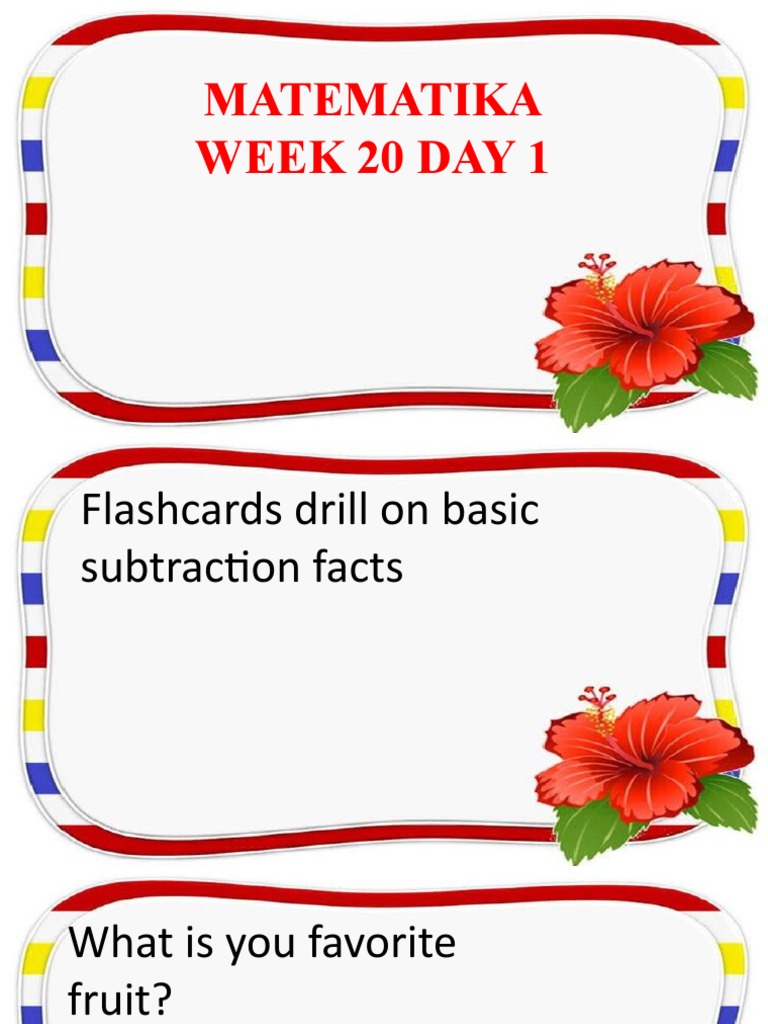 MATEMATIKA
WEEK 20 DAY 1

Flashcards drill on basic subtraction facts

What is you favorite fruit?